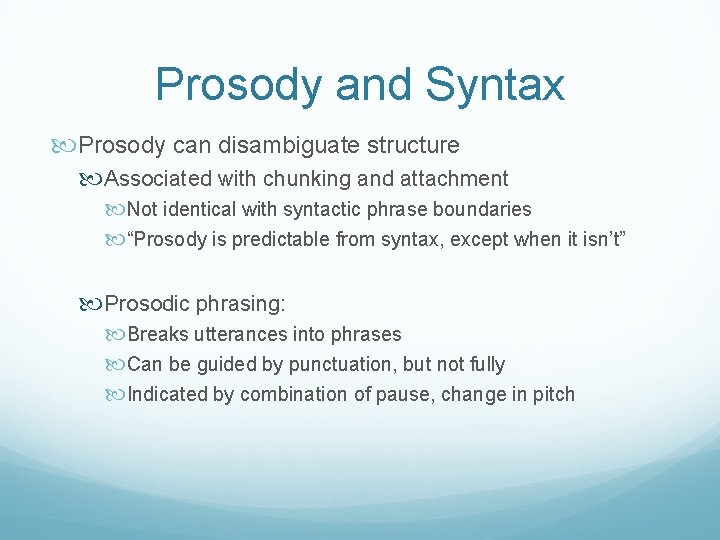 Prosody and Syntax

Prosody can disambiguate structure

Associated with chunking and attachment

Not identical with syntactic phrase boundaries

“Prosody is predictable from syntax, except when it isn’t”

Prosodic phrasing:

Breaks utterances into phrases

Can be guided by punctuation, but not fully

Indicated by combination of pause, change in pitch